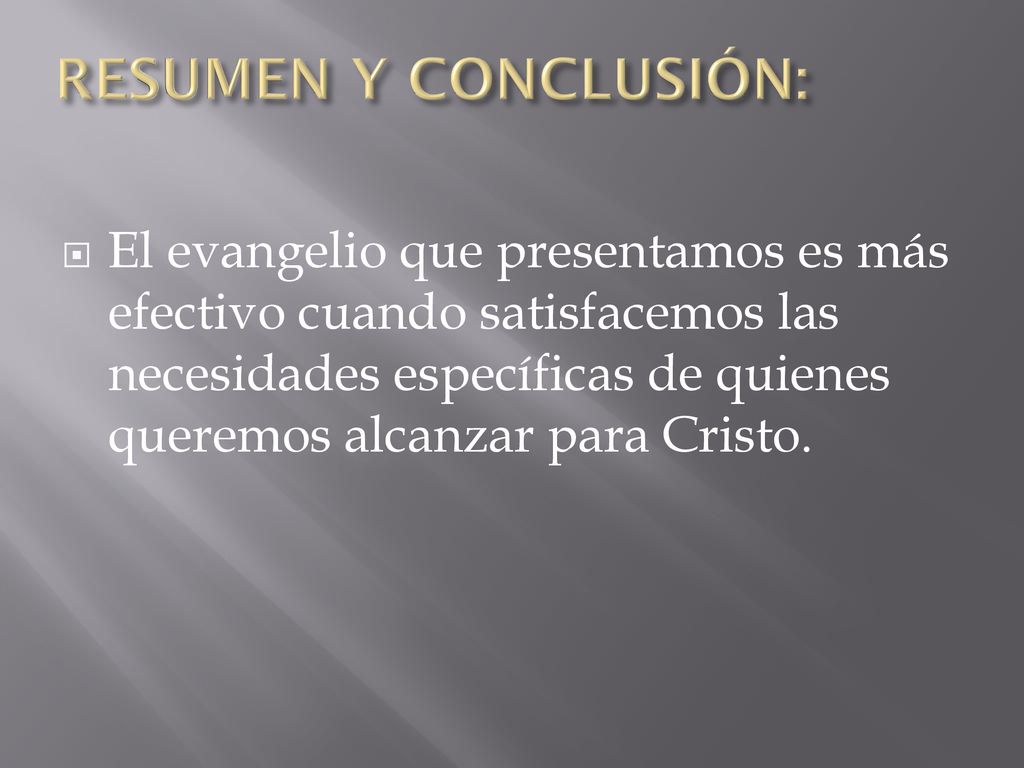 RESUMEN Y CONCLUSIÓN:

El evangelio que presentamos es más efectivo cuando satisfacemos las necesidades específicas de quienes queremos alcanzar para Cristo.